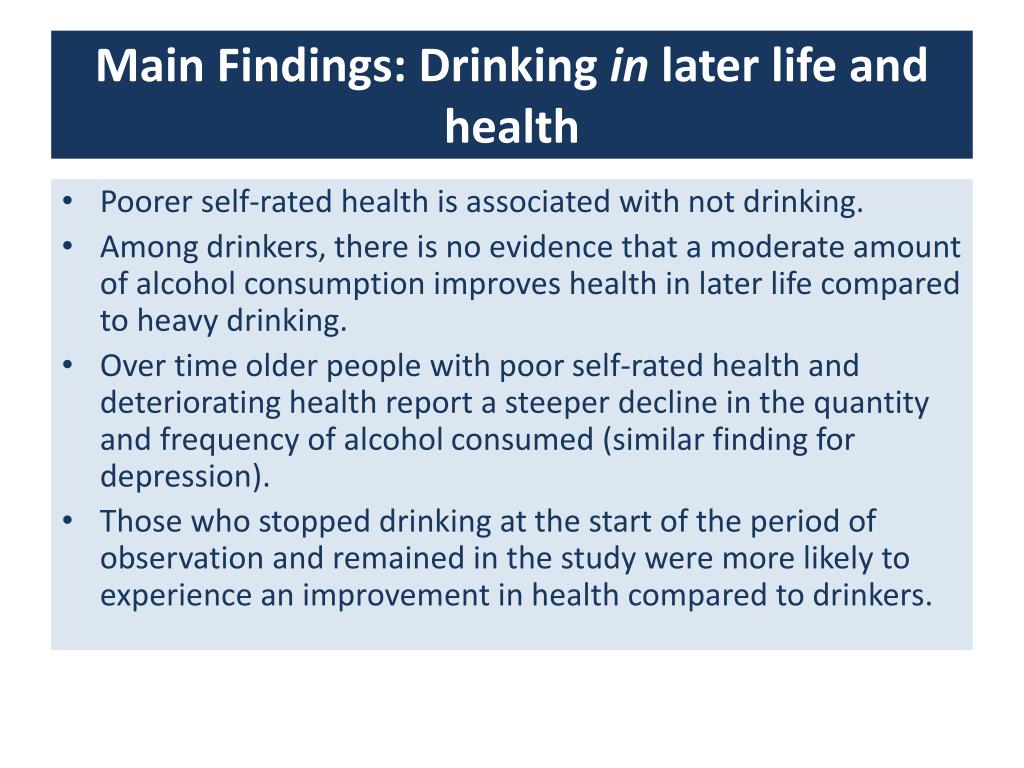 Main Findings: Drinking in later life and health

• Poorer self-rated health is associated with not drinking.
• Among drinkers, there is no evidence that a moderate amount of alcohol consumption improves health in later life compared to heavy drinking.
• Over time older people with poor self-rated health and deteriorating health report a steeper decline in the quantity and frequency of alcohol consumed (similar finding for depression).
• Those who stopped drinking at the start of the period of observation and remained in the study were more likely to experience an improvement in health compared to drinkers.